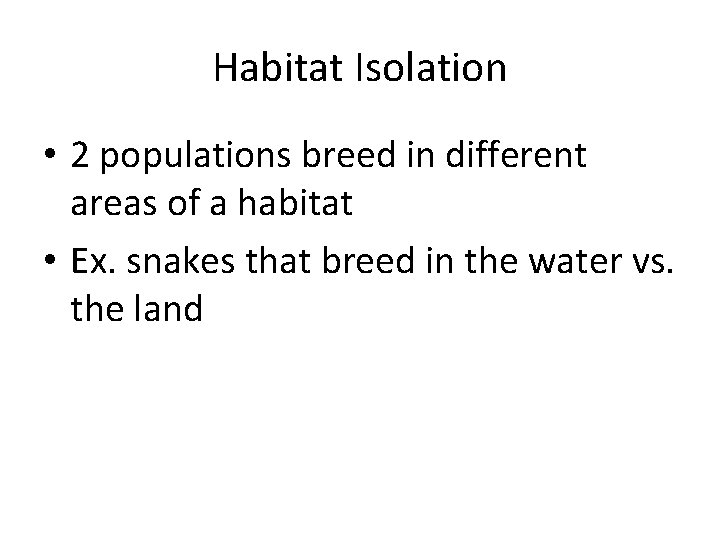 Habitat Isolation

• 2 populations breed in different areas of a habitat

• Ex. snakes that breed in the water vs. the land